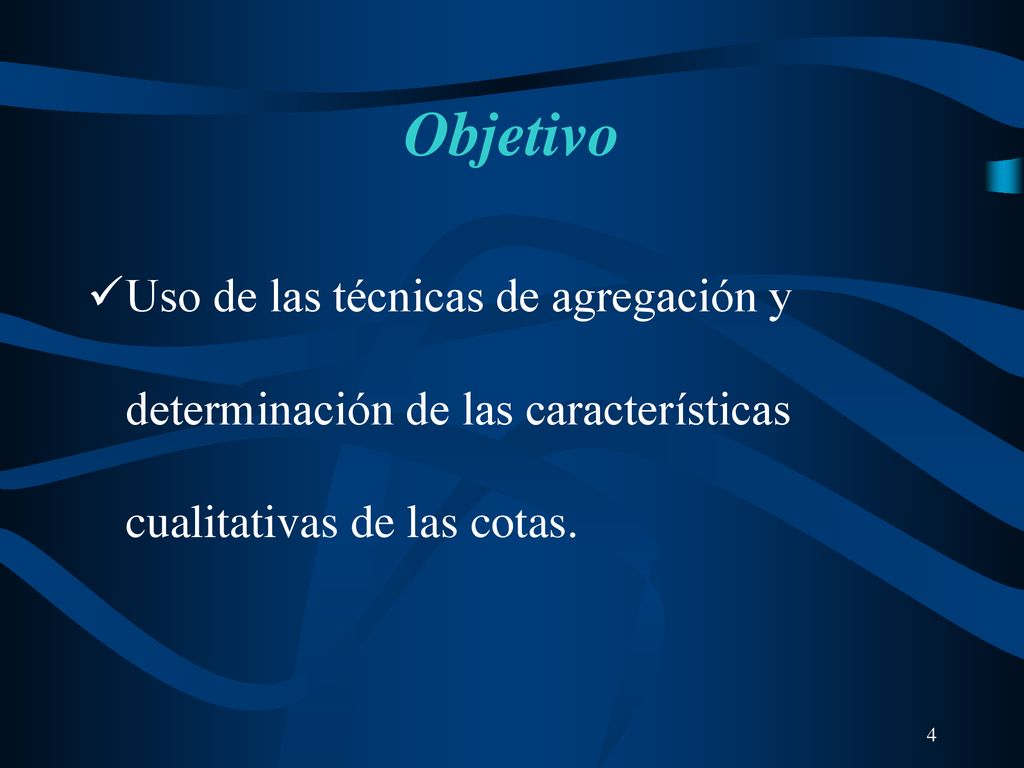 Objetivo

✓Uso de las técnicas de agregación y determinación de las características cualitativas de las cotas.

4